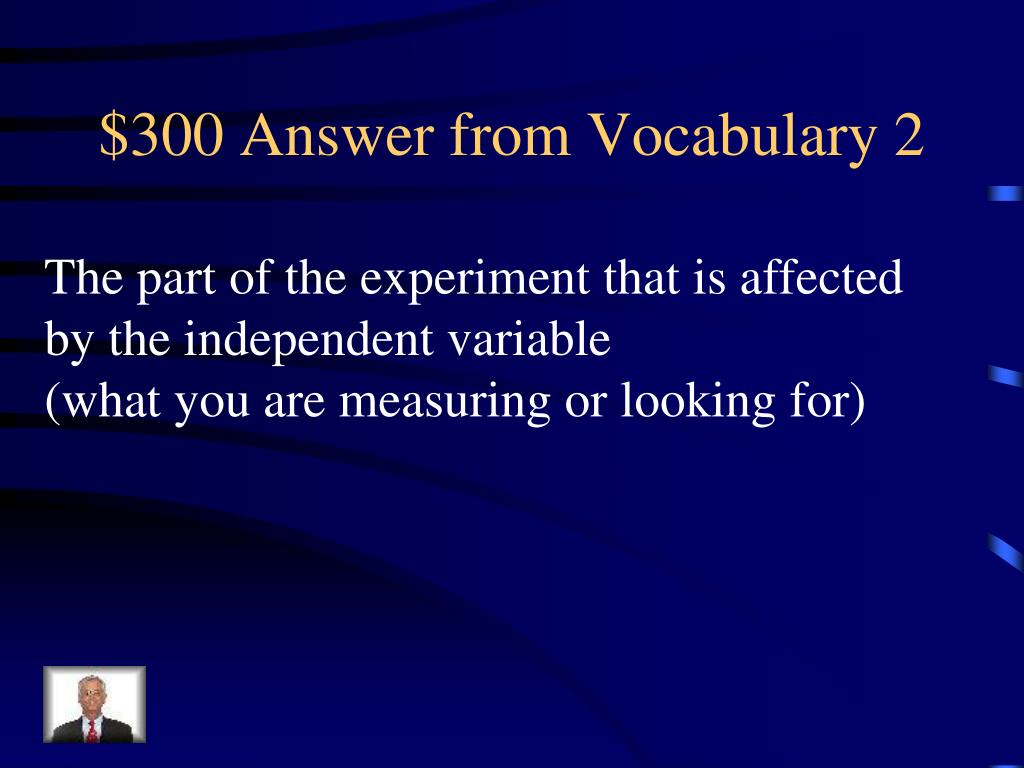 \$300 Answer from Vocabulary 2

The part of the experiment that is affected by the independent variable
(what you are measuring or looking for)